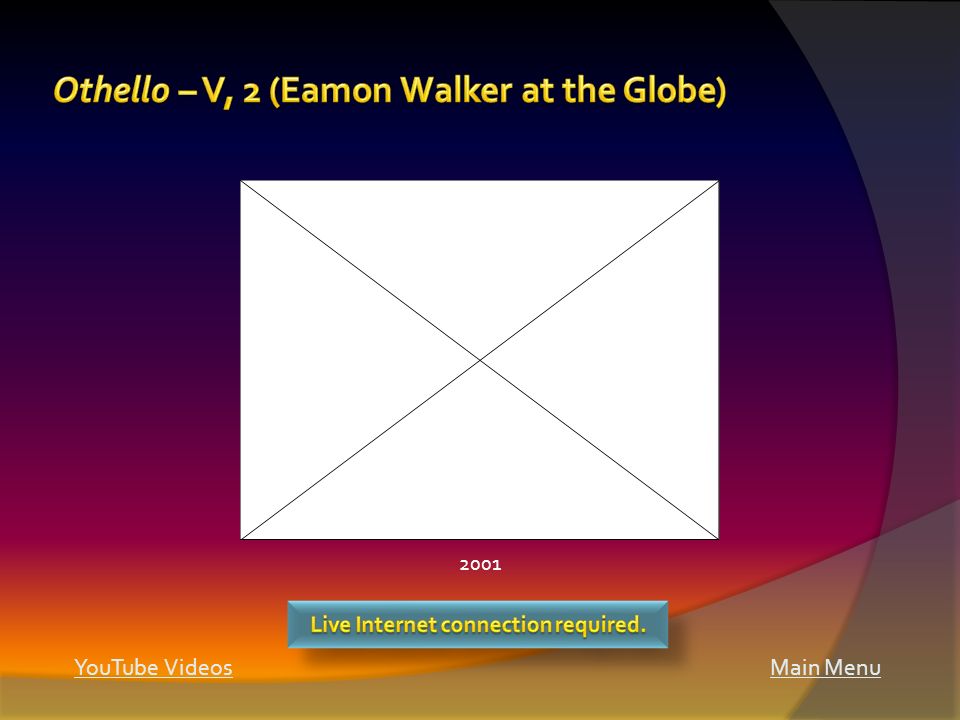 Othello – V, 2 (Eamon Walker at the Globe)

2001

Live Internet connection required.

YouTube Videos

Main Menu